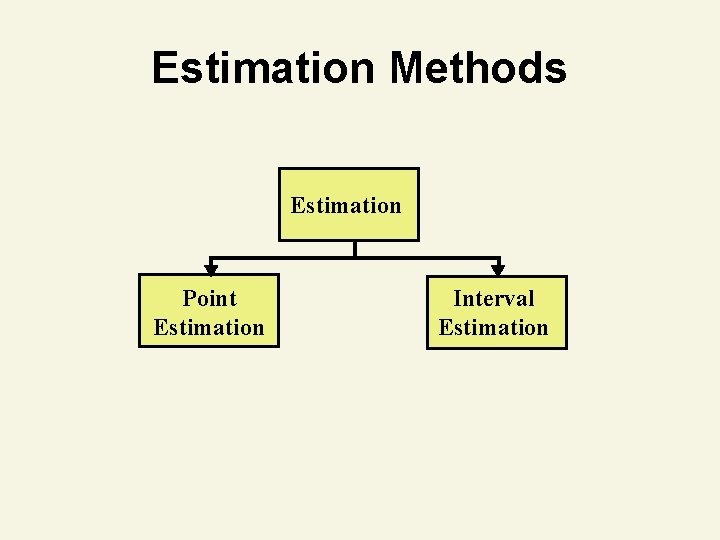 Estimation Methods

Estimation

Point Estimation

Interval Estimation